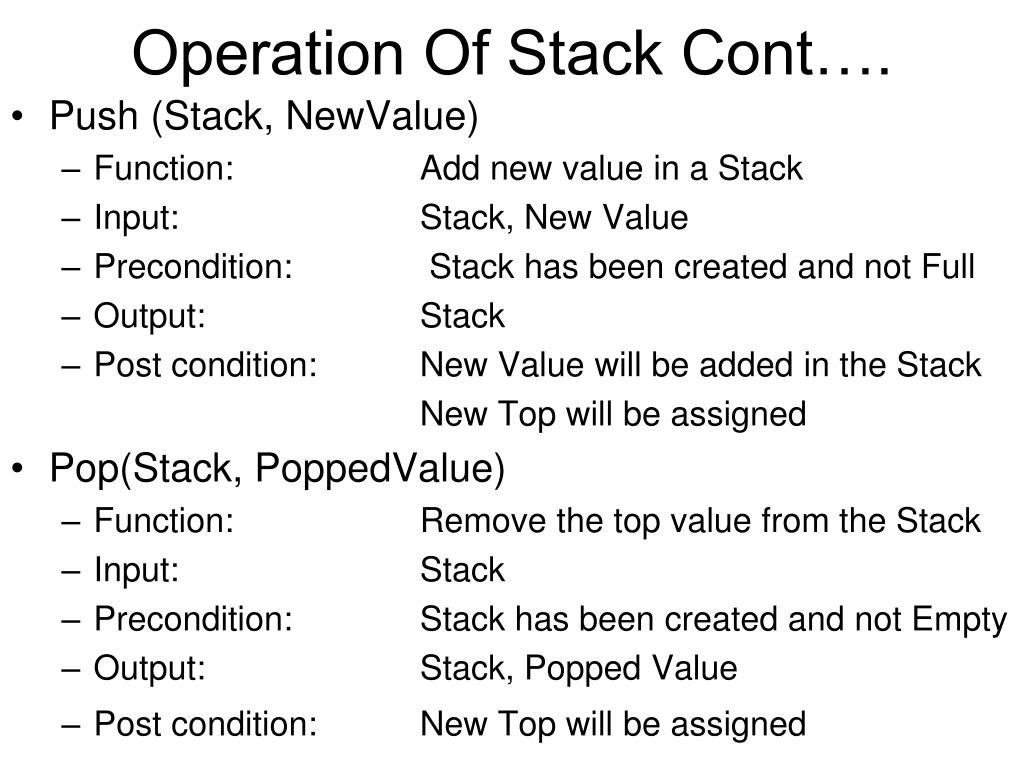 Operation Of Stack Cont….

• Push (Stack, NewValue)
– Function: Add new value in a Stack
– Input: Stack, New Value
– Precondition: Stack has been created and not Full
– Output: Stack
– Post condition: New Value will be added in the Stack
New Top will be assigned

• Pop(Stack, PoppedValue)
– Function: Remove the top value from the Stack
– Input: Stack
– Precondition: Stack has been created and not Empty
– Output: Stack, Popped Value
– Post condition: New Top will be assigned